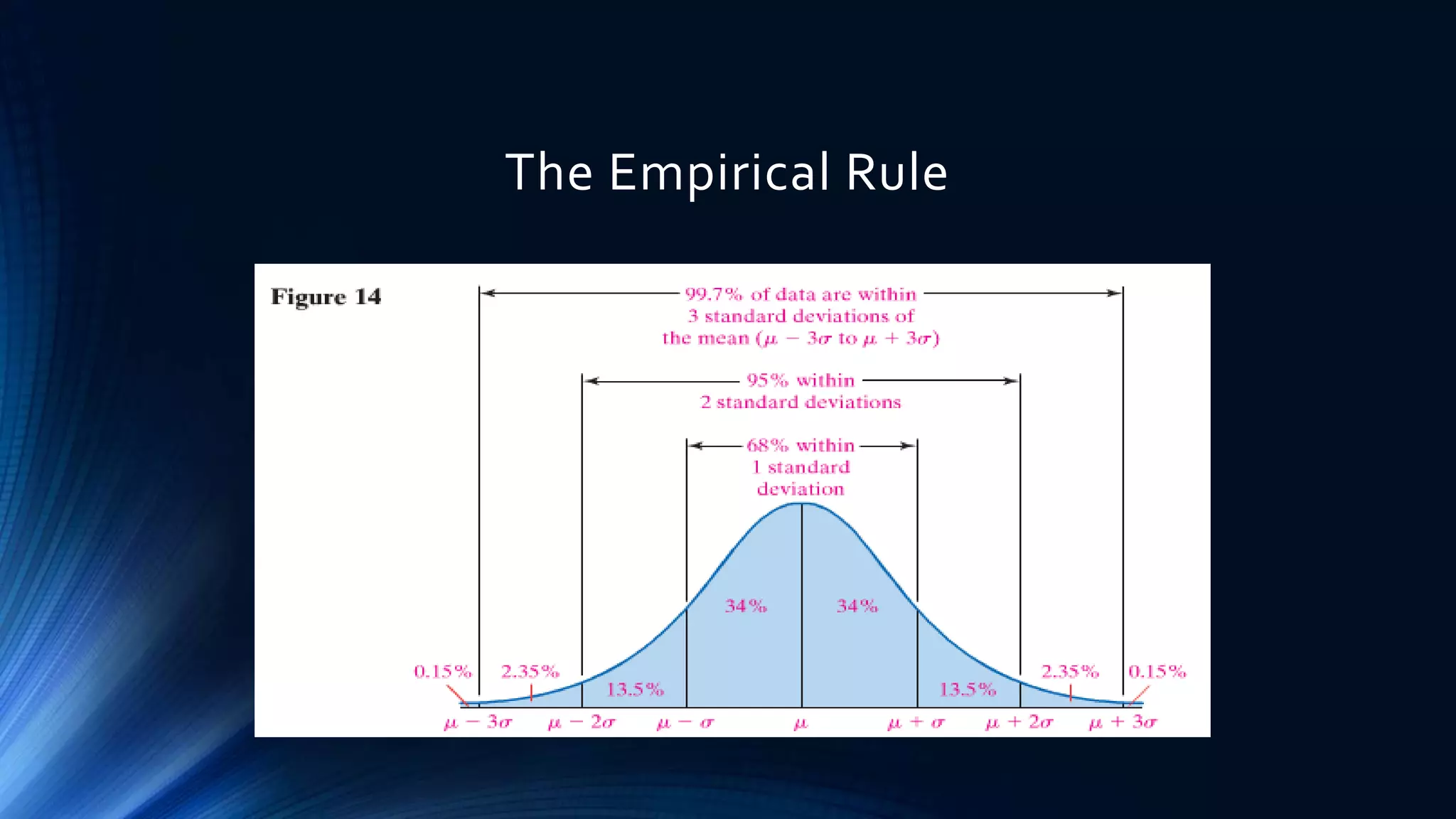 The Empirical Rule

Figure 14

99.7% of data are within 3 standard deviations of the mean ($\mu - 3\sigma$ to $\mu + 3\sigma$)

95% within 2 standard deviations

68% within 1 standard deviation

34% 34%

0.15% 2.35% 13.5% 13.5% 2.35% 0.15%

$\mu - 3\sigma$ $\mu - 2\sigma$ $\mu - \sigma$ $\mu$ $\mu + \sigma$ $\mu + 2\sigma$ $\mu + 3\sigma$